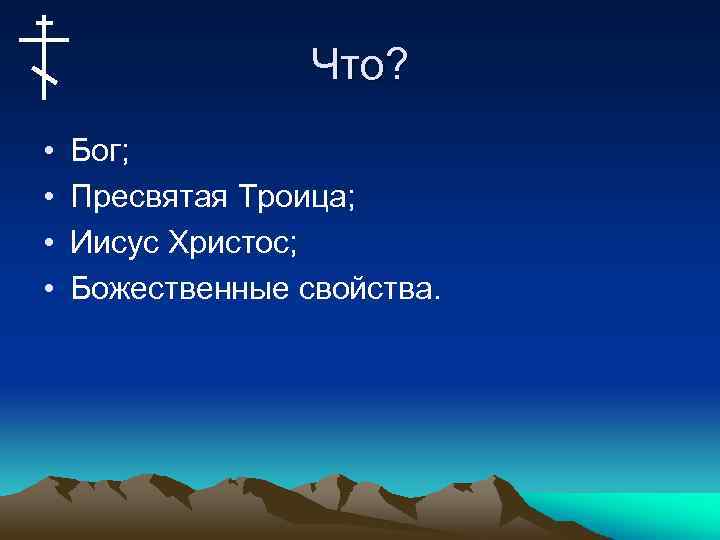 Что?

• Бог;
• Пресвятая Троица;
• Иисус Христос;
• Божественные свойства.